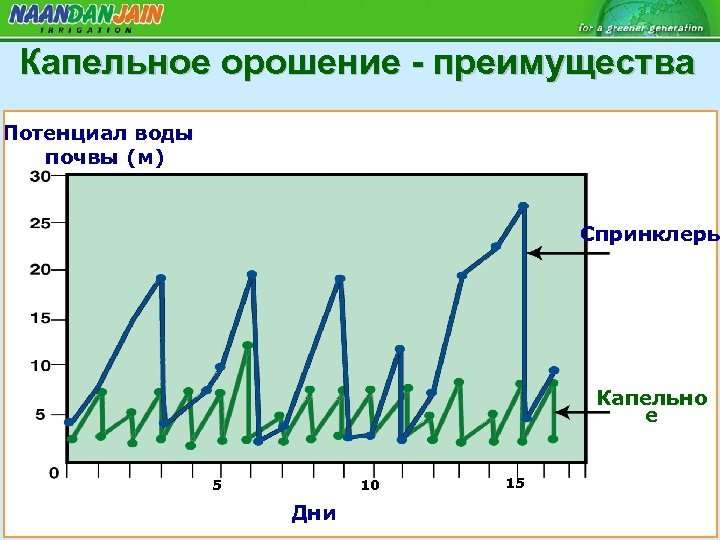 NAANDANJAIN
IRRIGATION

for a greener generation

Капельное орошение - преимущества

Потенциал воды почвы (м)

30
25
20
15
10
5
0

5
10
15

Дни

Спринклеры

Капельное